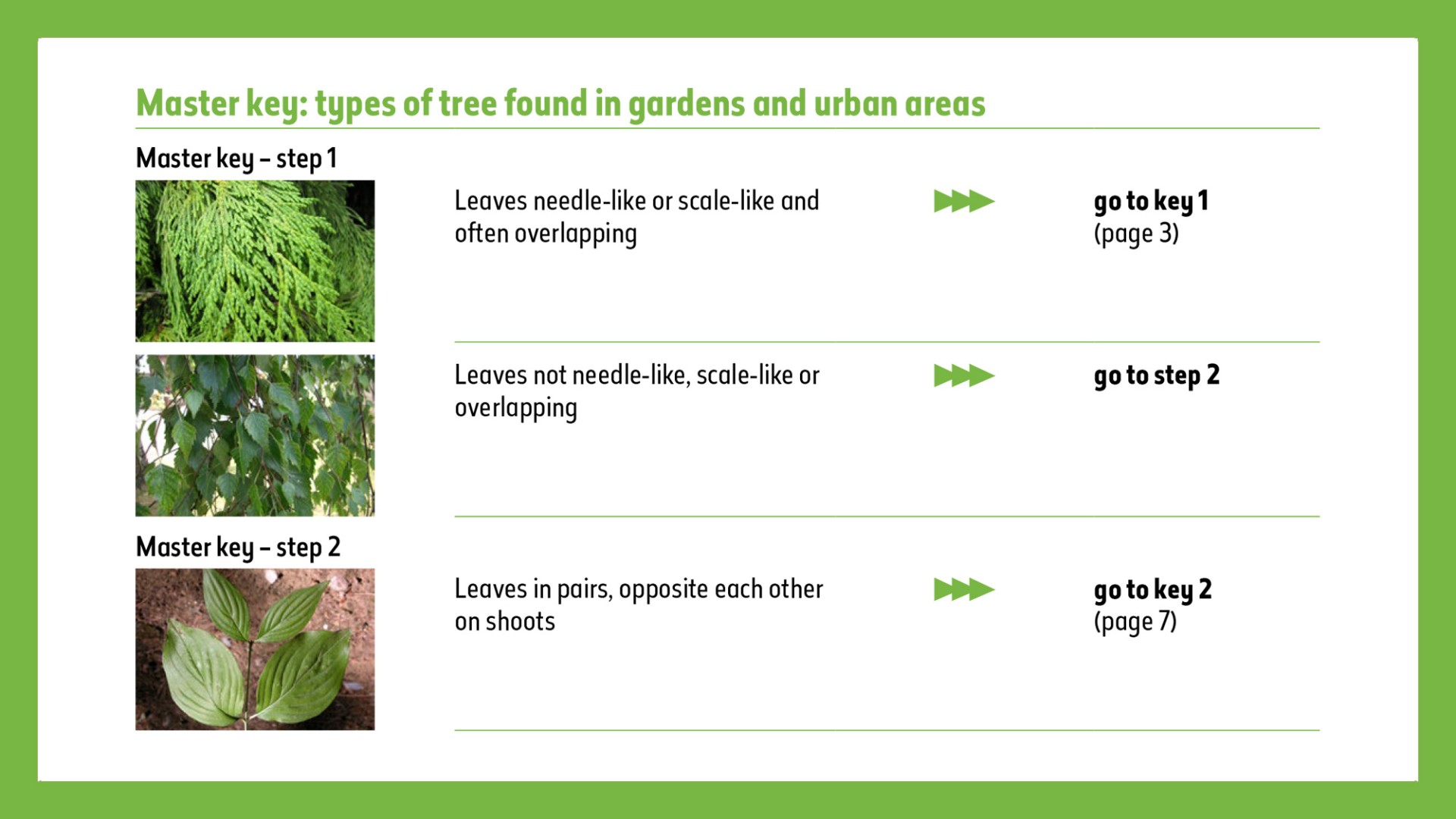 Master key: types of tree found in gardens and urban areas

Master key – step 1

Leaves needle-like or scale-like and often overlapping

go to key 1
(page 3)

Leaves not needle-like, scale-like or overlapping

go to step 2

Master key – step 2

Leaves in pairs, opposite each other on shoots

go to key 2
(page 7)